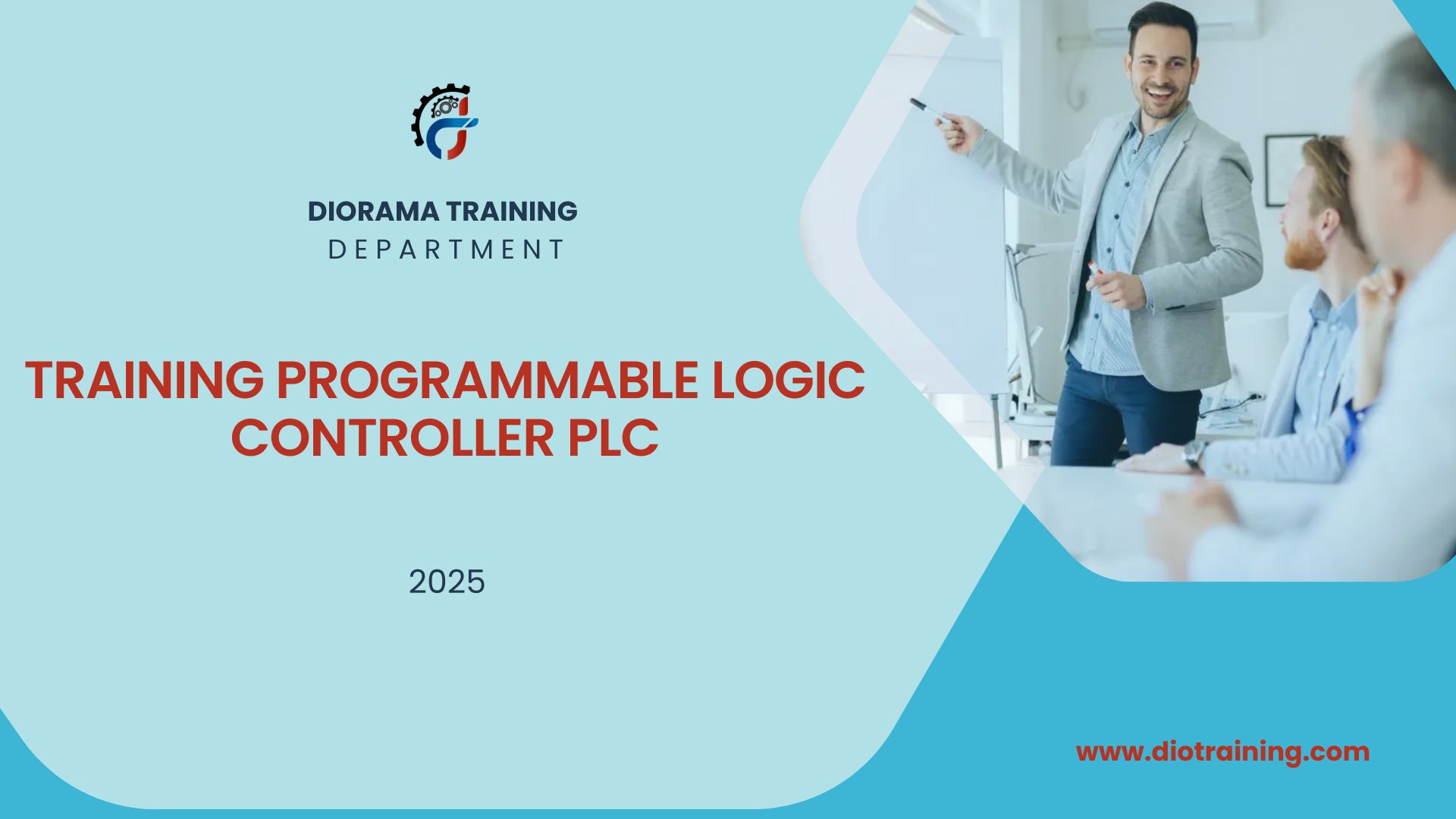 DIORAMA TRAINING
DEPARTMENT

TRAINING PROGRAMMABLE LOGIC CONTROLLER PLC

2025

www.diotraining.com